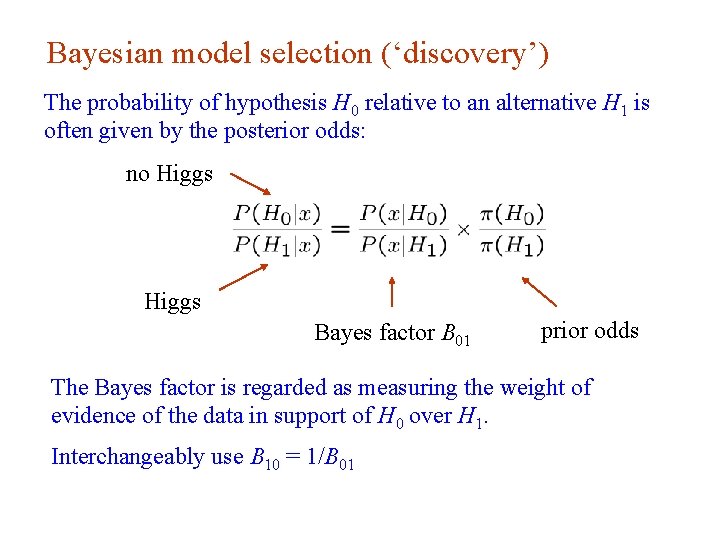 Bayesian model selection (‘discovery’)

The probability of hypothesis $H_0$ relative to an alternative $H_1$ is often given by the posterior odds:

no Higgs

$\frac{P(H_0|x)}{P(H_1|x)} = \frac{P(x|H_0)}{P(x|H_1)} \times \frac{\pi(H_0)}{\pi(H_1)}$

Higgs

Bayes factor $B_{01}$

prior odds

The Bayes factor is regarded as measuring the weight of evidence of the data in support of $H_0$ over $H_1$.

Interchangeably use $B_{10} = 1/B_{01}$